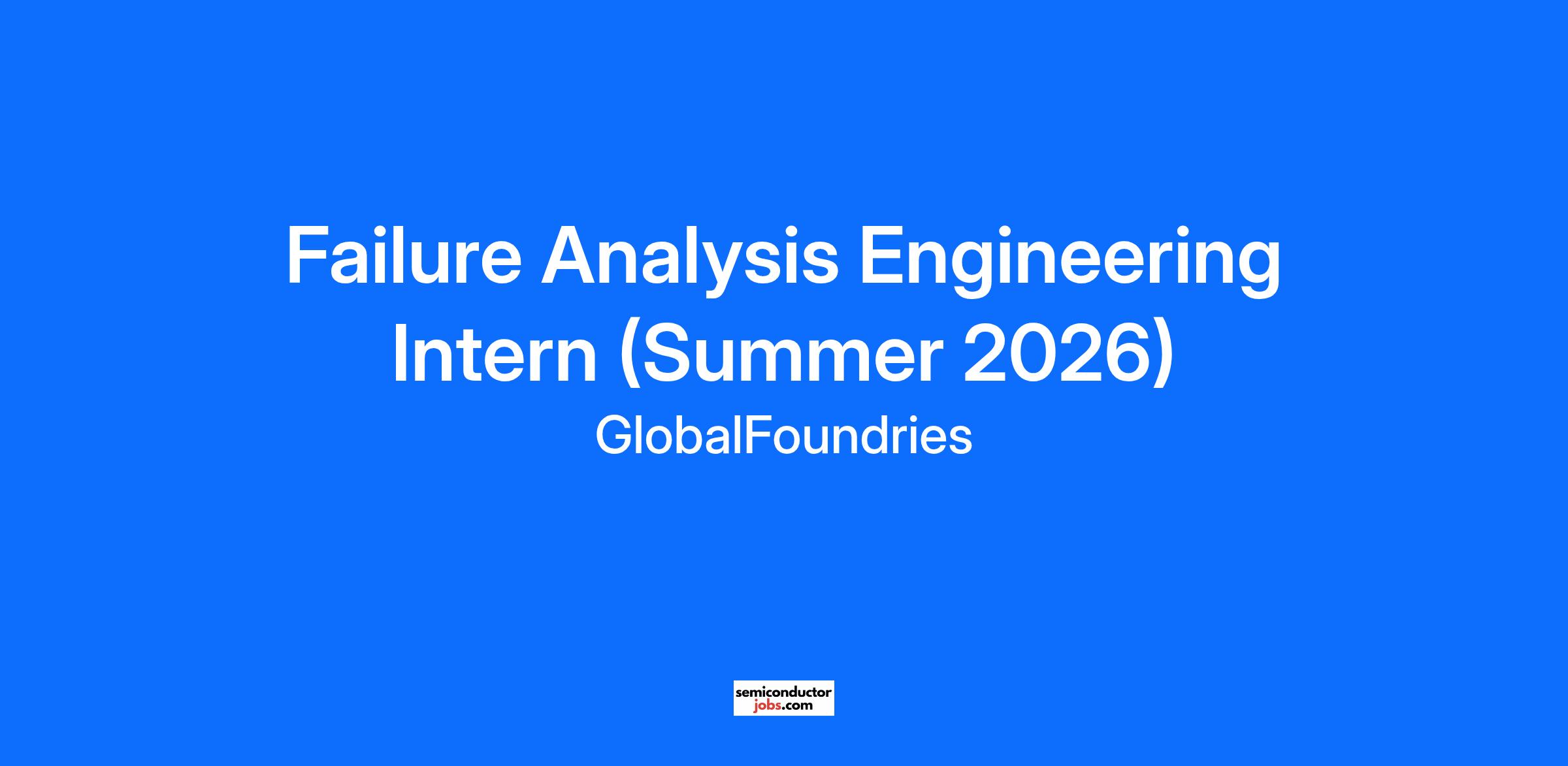 Failure Analysis Engineering Intern (Summer 2026)

GlobalFoundries

semiconductor
jobs.com